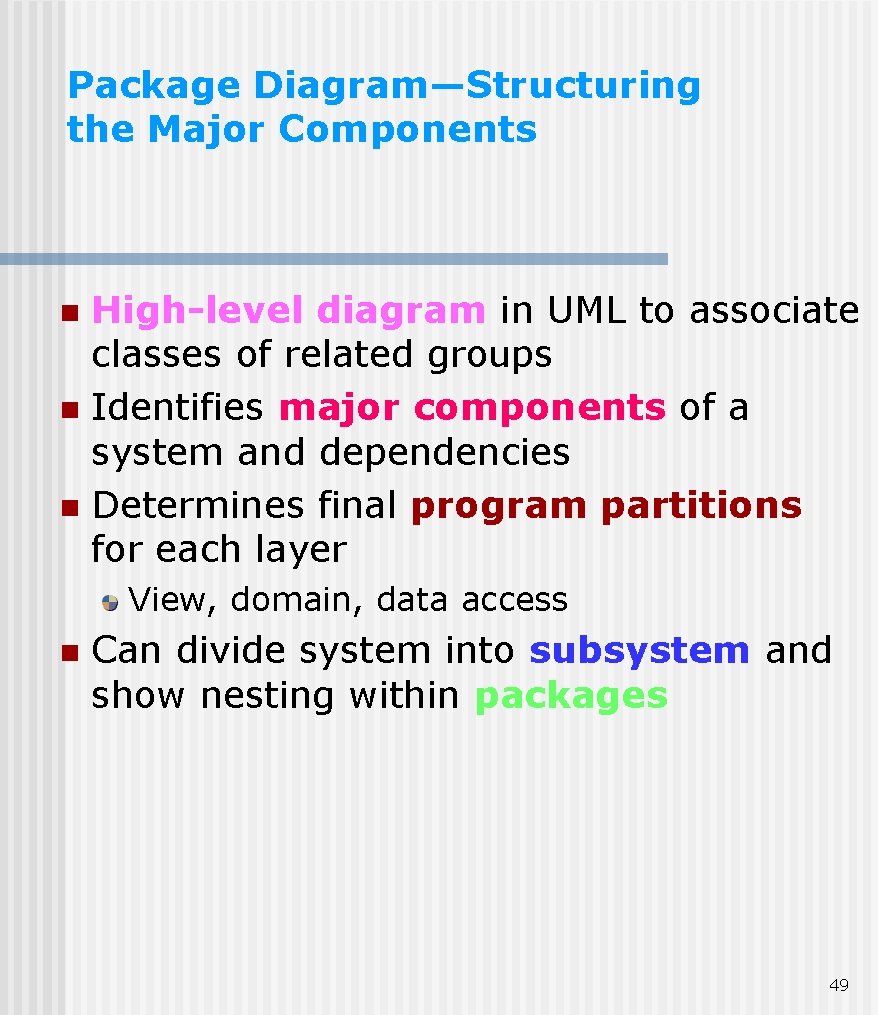 Package Diagram—Structuring the Major Components

High-level diagram in UML to associate classes of related groups

Identifies major components of a system and dependencies

Determines final program partitions for each layer

View, domain, data access

Can divide system into subsystem and show nesting within packages

49